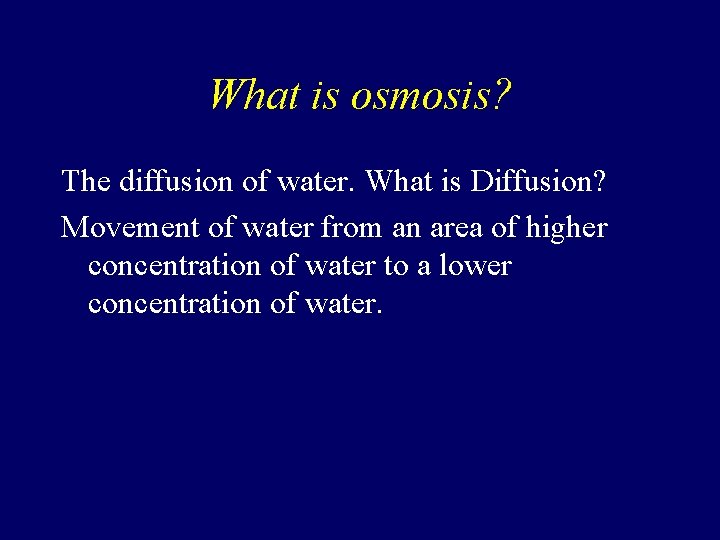 What is osmosis?

The diffusion of water. What is Diffusion?

Movement of water from an area of higher concentration of water to a lower concentration of water.